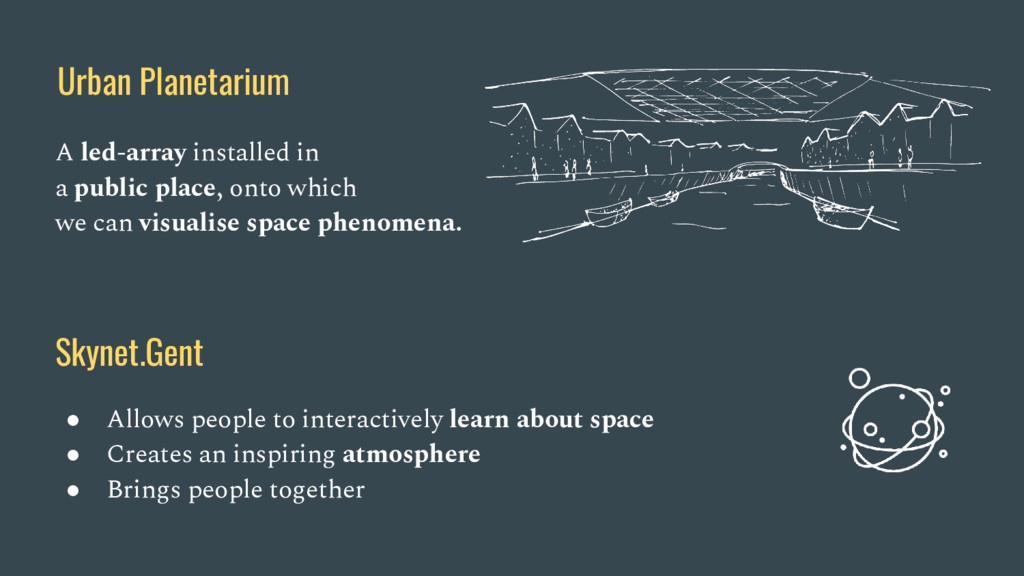 Urban Planetarium

A led-array installed in a public place, onto which we can visualise space phenomena.

Skynet.Gent

● Allows people to interactively learn about space
● Creates an inspiring atmosphere
● Brings people together